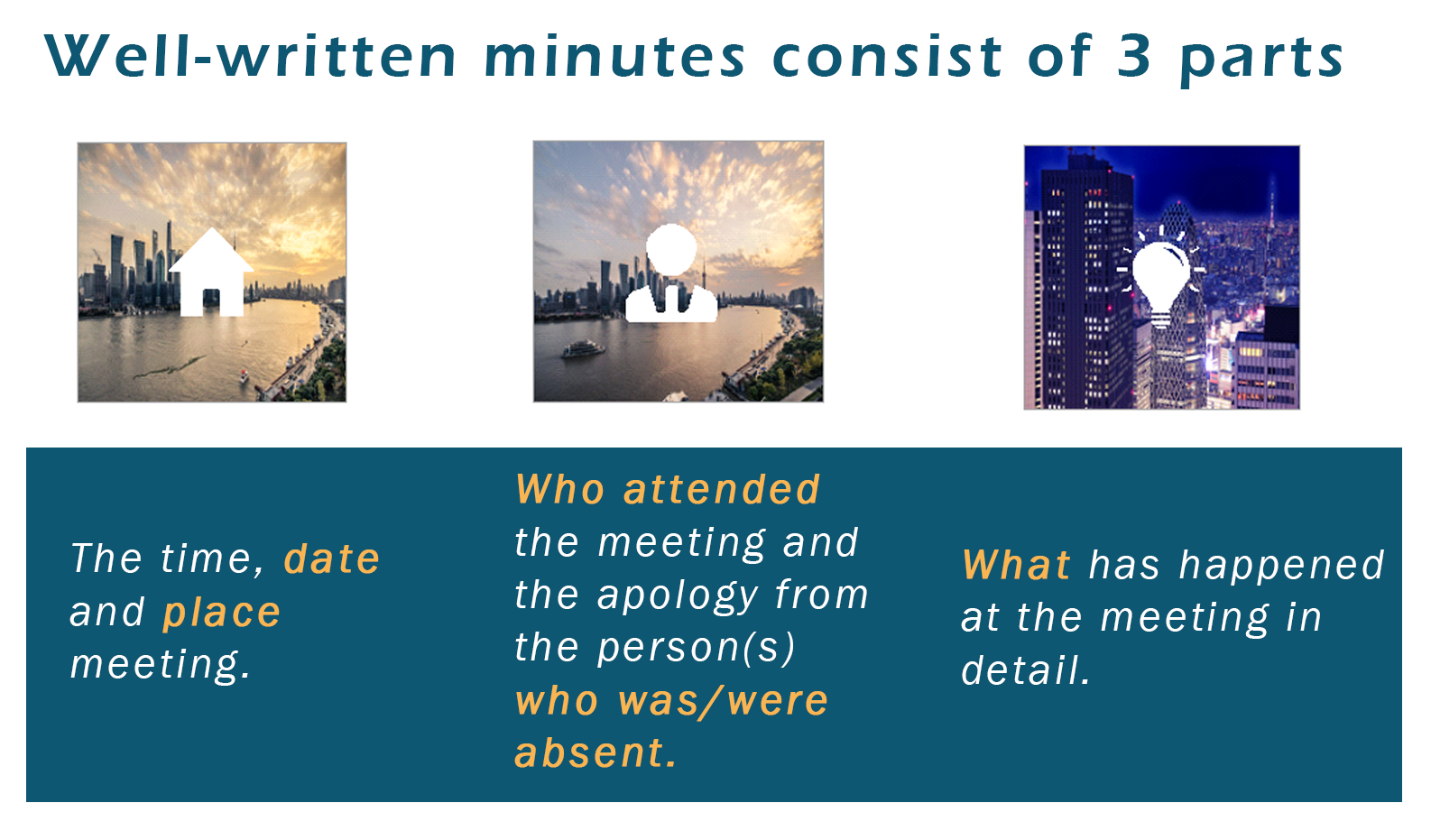 Well-written minutes consist of 3 parts

The time, date and place meeting.

Who attended the meeting and the apology from the person(s) who was/were absent.

What has happened at the meeting in detail.